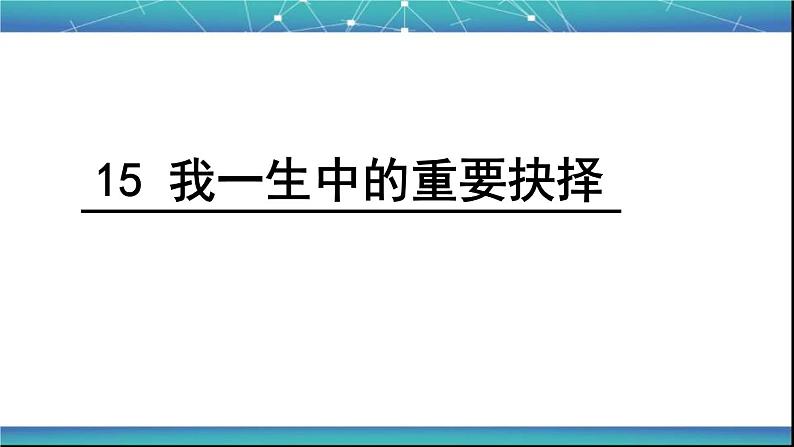 15 我一生中的重要抉择